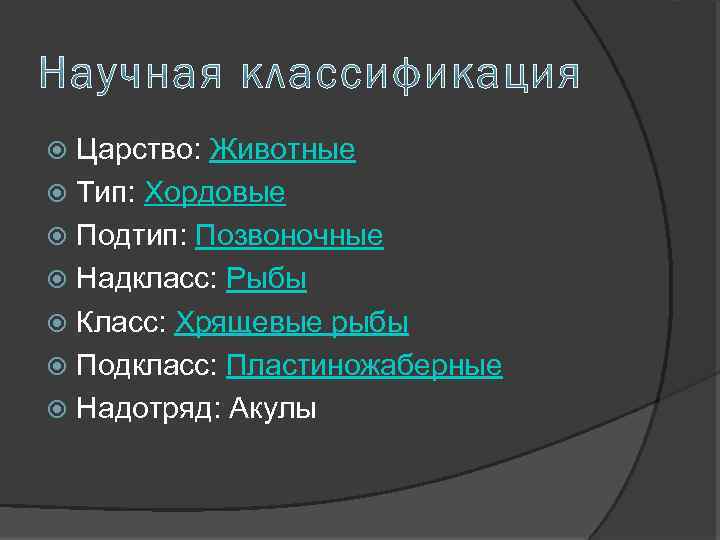 Научная классификация

Царство: Животные
Тип: Хордовые
Подтип: Позвоночные
Надкласс: Рыбы
Класс: Хрящевые рыбы
Подкласс: Пластиножаберные
Надотряд: Акулы